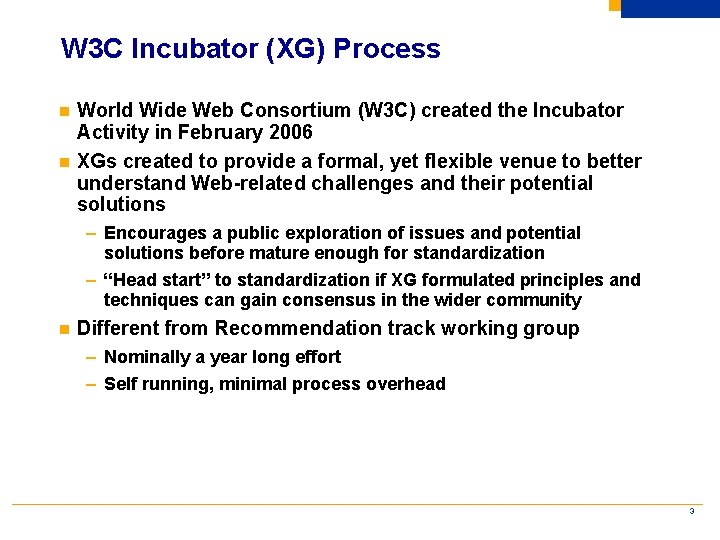 W3C Incubator (XG) Process

- World Wide Web Consortium (W3C) created the Incubator Activity in February 2006
- XGs created to provide a formal, yet flexible venue to better understand Web-related challenges and their potential solutions
  – Encourages a public exploration of issues and potential solutions before mature enough for standardization
  – “Head start” to standardization if XG formulated principles and techniques can gain consensus in the wider community
- Different from Recommendation track working group
  – Nominally a year long effort
  – Self running, minimal process overhead

3